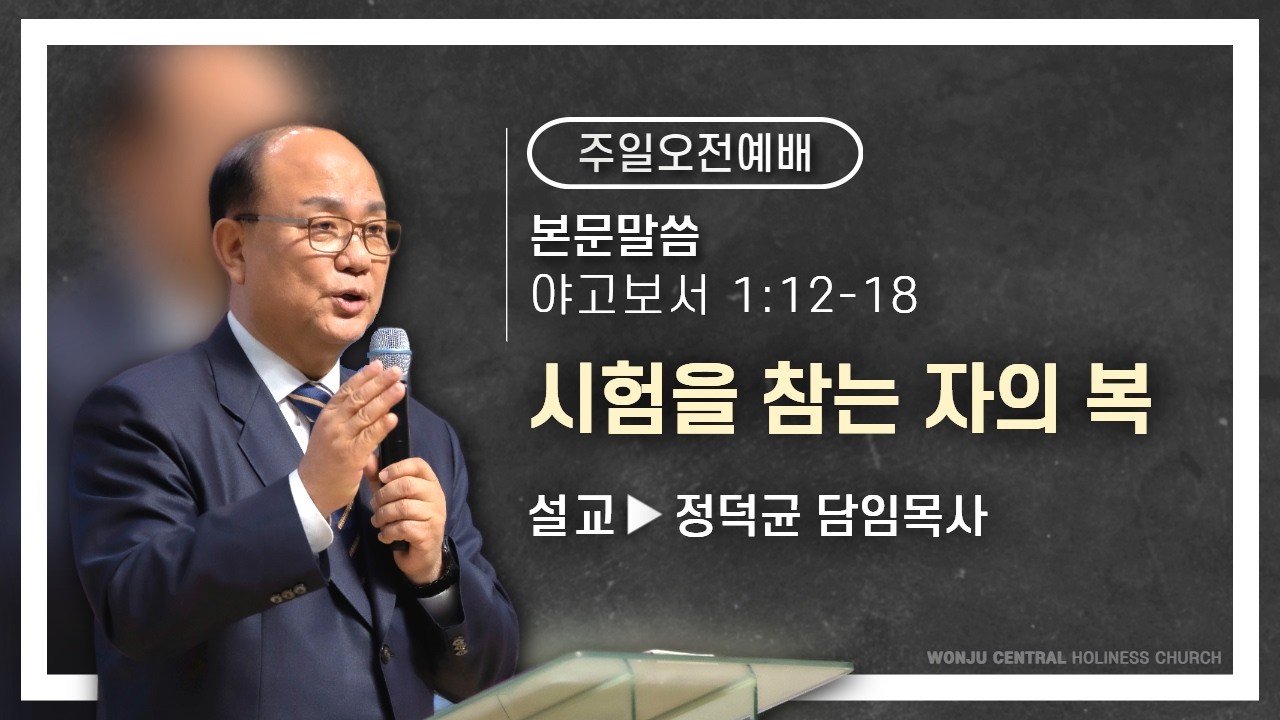 주일오전예배

본문말씀
야고보서 1:12-18

시험을 참는 자의 복

설교 ▶ 정덕균 담임목사

WONJU CENTRAL HOLINESS CHURCH